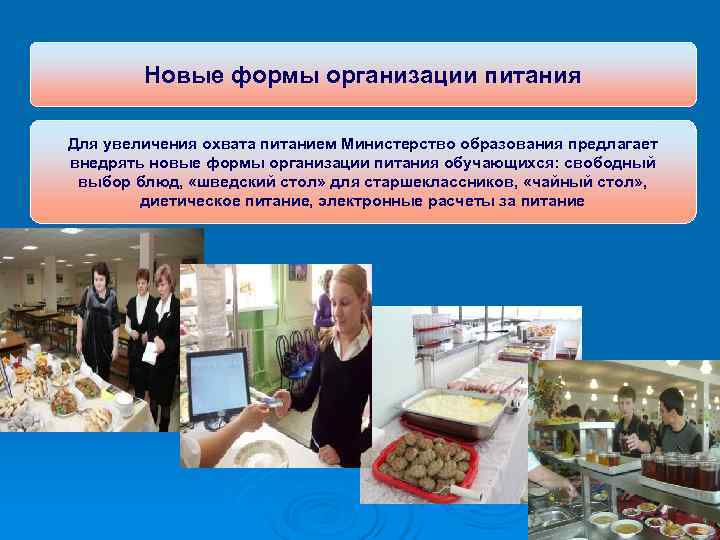 Новые формы организации питания

Для увеличения охвата питанием Министерство образования предлагает внедрять новые формы организации питания обучающихся: свободный выбор блюд, «шведский стол» для старшеклассников, «чайный стол», диетическое питание, электронные расчеты за питание